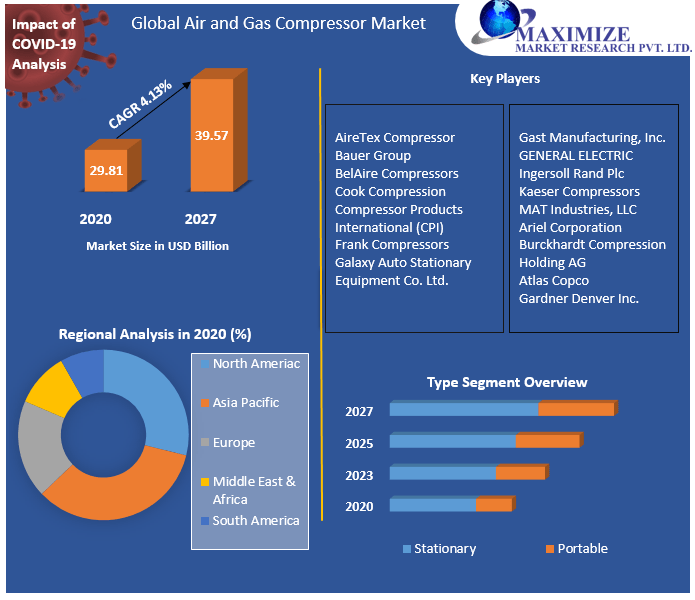 Impact of COVID-19 Analysis

Global Air and Gas Compressor Market

MAXIMIZE
MARKET RESEARCH PVT. LTD.

CAGR 4.13%

29.81

39.57

2020

2027

Market Size in USD Billion

Key Players

AireTex Compressor
Bauer Group
BelAire Compressors
Cook Compression
Compressor Products International (CPI)
Frank Compressors
Galaxy Auto Stationary Equipment Co. Ltd.

Gast Manufacturing, Inc.
GENERAL ELECTRIC
Ingersoll Rand Plc
Kaeser Compressors
MAT Industries, LLC
Ariel Corporation
Burckhardt Compression Holding AG
Atlas Copco
Gardner Denver Inc.

Regional Analysis in 2020 (%)

North Ameriac
Asia Pacific
Europe
Middle East & Africa
South America

Type Segment Overview

2027
2025
2023
2020

Stationary
Portable